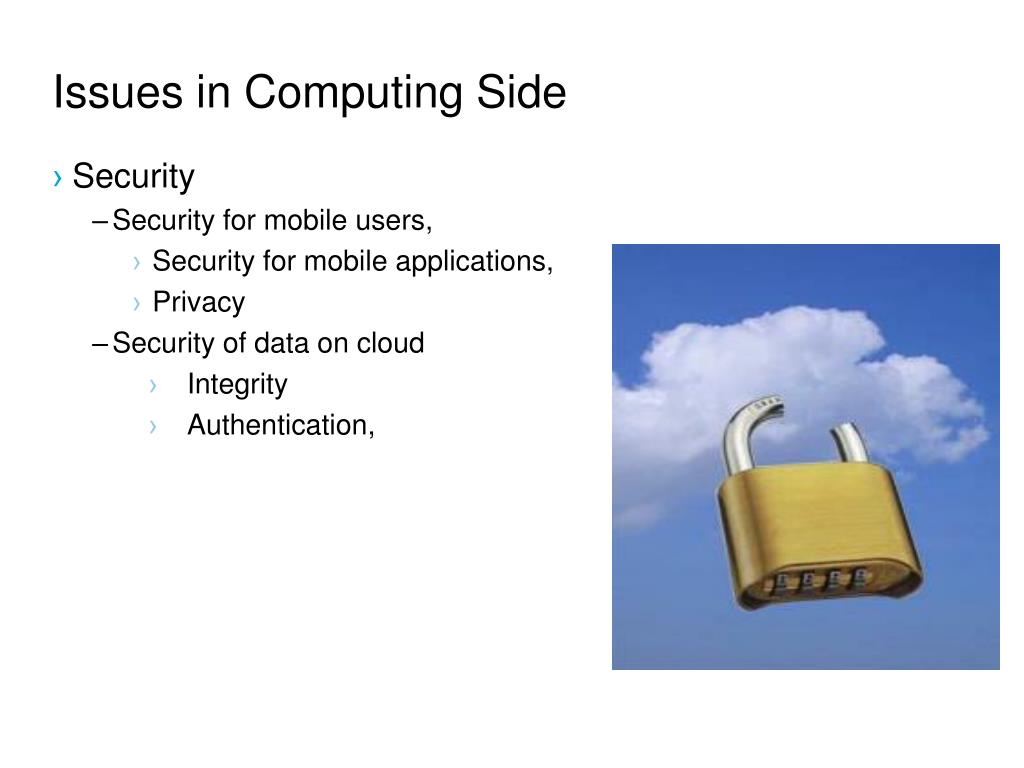 Issues in Computing Side

› Security

– Security for mobile users,

› Security for mobile applications,

› Privacy

– Security of data on cloud

› Integrity

› Authentication,